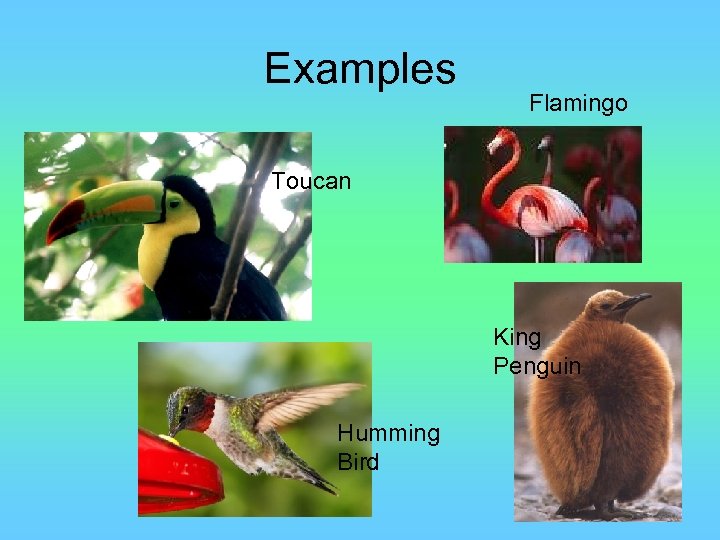 Examples

Flamingo

Toucan

King
Penguin

Humming
Bird